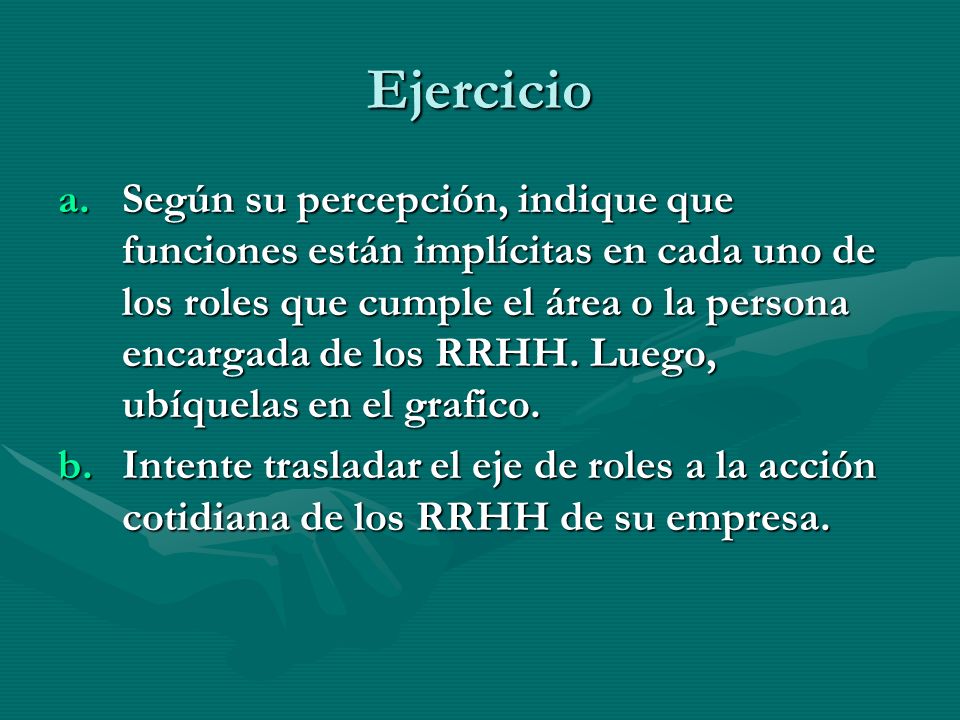 Ejercicio

a. Según su percepción, indique que funciones están implícitas en cada uno de los roles que cumple el área o la persona encargada de los RRHH. Luego, ubíquelas en el grafico.

b. Intente trasladar el eje de roles a la acción cotidiana de los RRHH de su empresa.